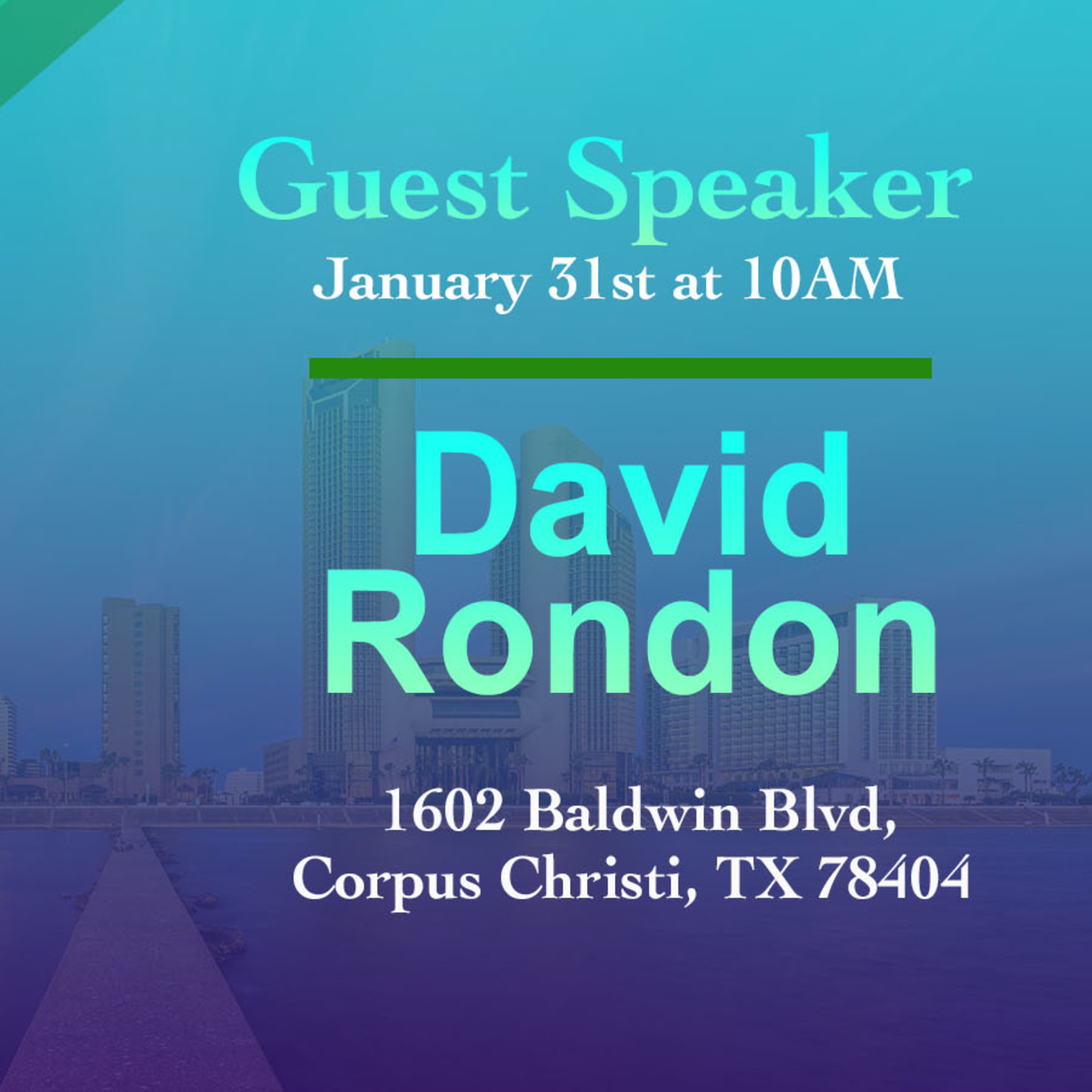 Guest Speaker
January 31st at 10AM

David
Rondon

1602 Baldwin Blvd,
Corpus Christi, TX 78404